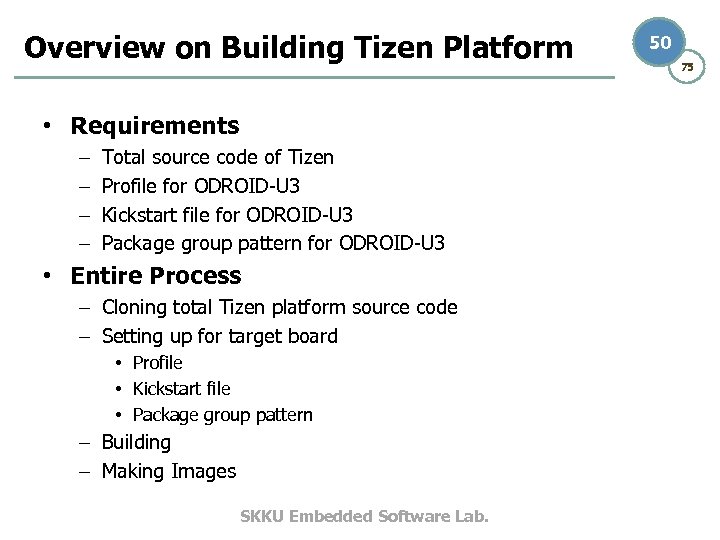 Overview on Building Tizen Platform

50

75

• Requirements
– Total source code of Tizen
– Profile for ODROID-U3
– Kickstart file for ODROID-U3
– Package group pattern for ODROID-U3

• Entire Process
– Cloning total Tizen platform source code
– Setting up for target board
• Profile
• Kickstart file
• Package group pattern
– Building
– Making Images

SKKU Embedded Software Lab.